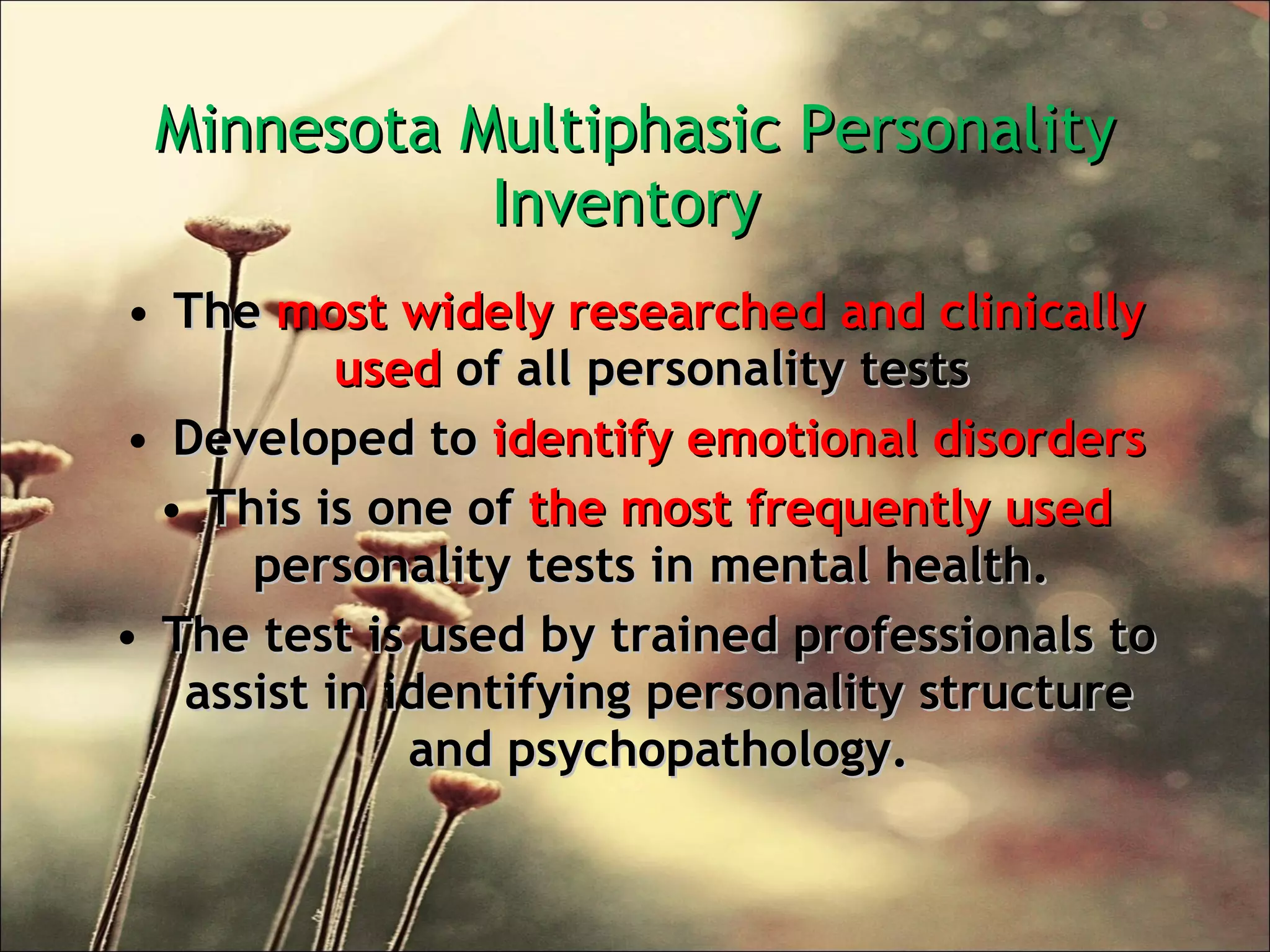 Minnesota Multiphasic Personality Inventory

• The most widely researched and clinically used of all personality tests
• Developed to identify emotional disorders
• This is one of the most frequently used personality tests in mental health.
• The test is used by trained professionals to assist in identifying personality structure and psychopathology.